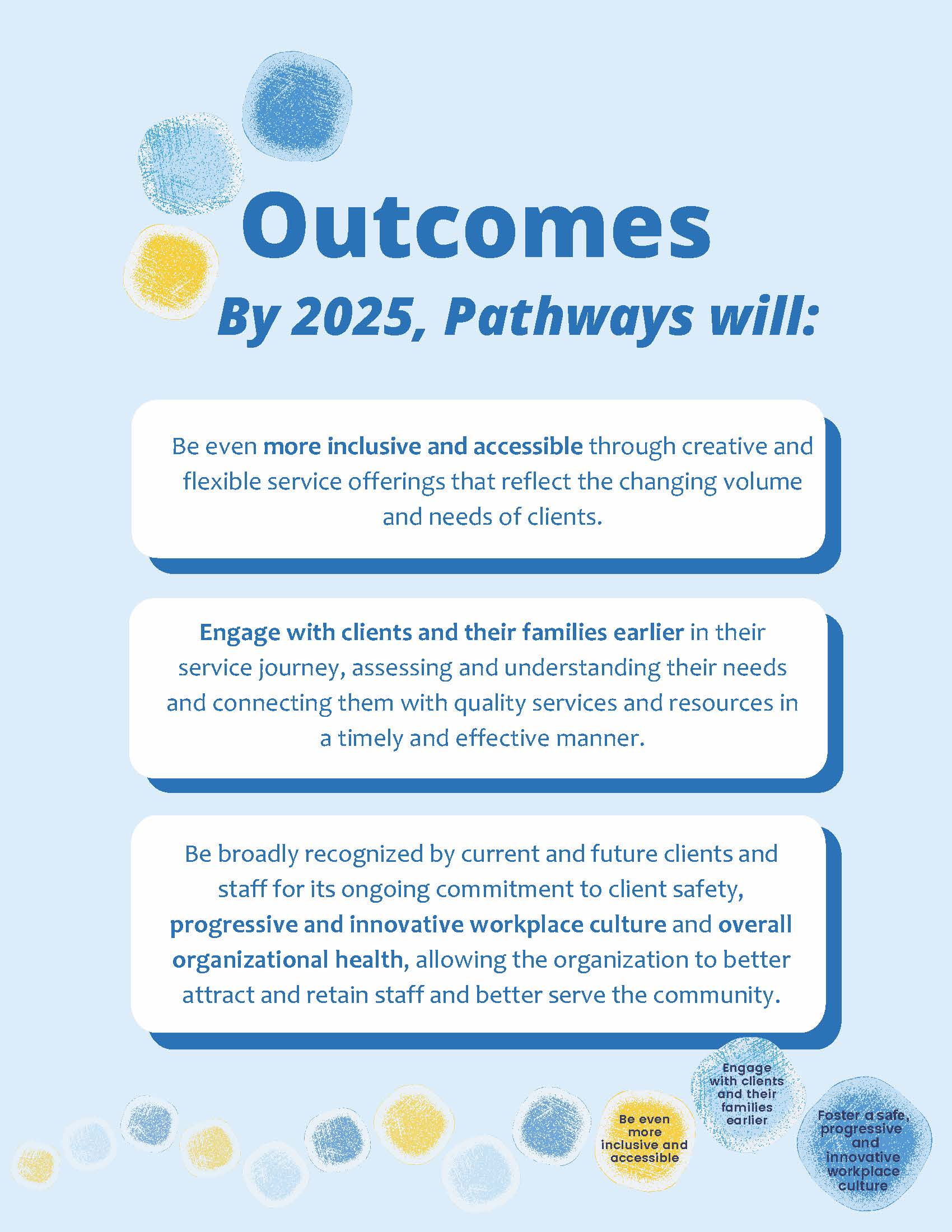 Outcomes

By 2025, Pathways will:

Be even more inclusive and accessible through creative and flexible service offerings that reflect the changing volume and needs of clients.

Engage with clients and their families earlier in their service journey, assessing and understanding their needs and connecting them with quality services and resources in a timely and effective manner.

Be broadly recognized by current and future clients and staff for its ongoing commitment to client safety, progressive and innovative workplace culture and overall organizational health, allowing the organization to better attract and retain staff and better serve the community.

Be even more inclusive and accessible

Engage with clients and their families earlier

Foster a safe, progressive and innovative workplace culture